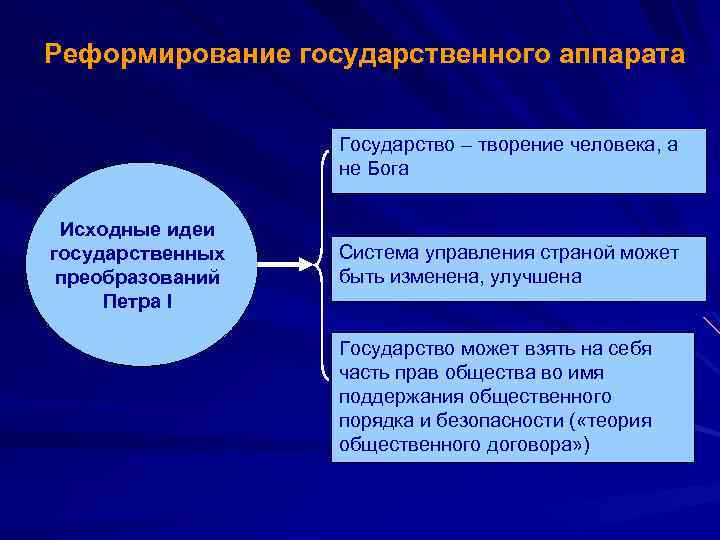 Реформирование государственного аппарата

Исходные идеи государственных преобразований Петра I

Государство – творение человека, а не Бога

Система управления страной может быть изменена, улучшена

Государство может взять на себя часть прав общества во имя поддержания общественного порядка и безопасности («теория общественного договора»)